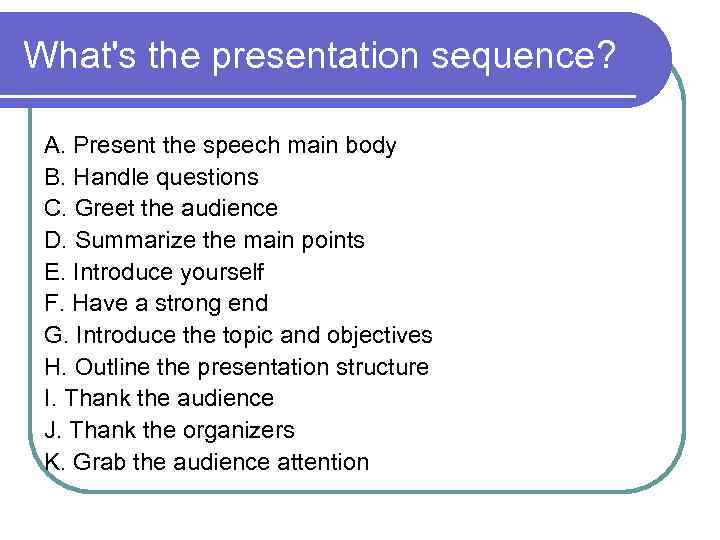 What's the presentation sequence?

A. Present the speech main body
B. Handle questions
C. Greet the audience
D. Summarize the main points
E. Introduce yourself
F. Have a strong end
G. Introduce the topic and objectives
H. Outline the presentation structure
I. Thank the audience
J. Thank the organizers
K. Grab the audience attention